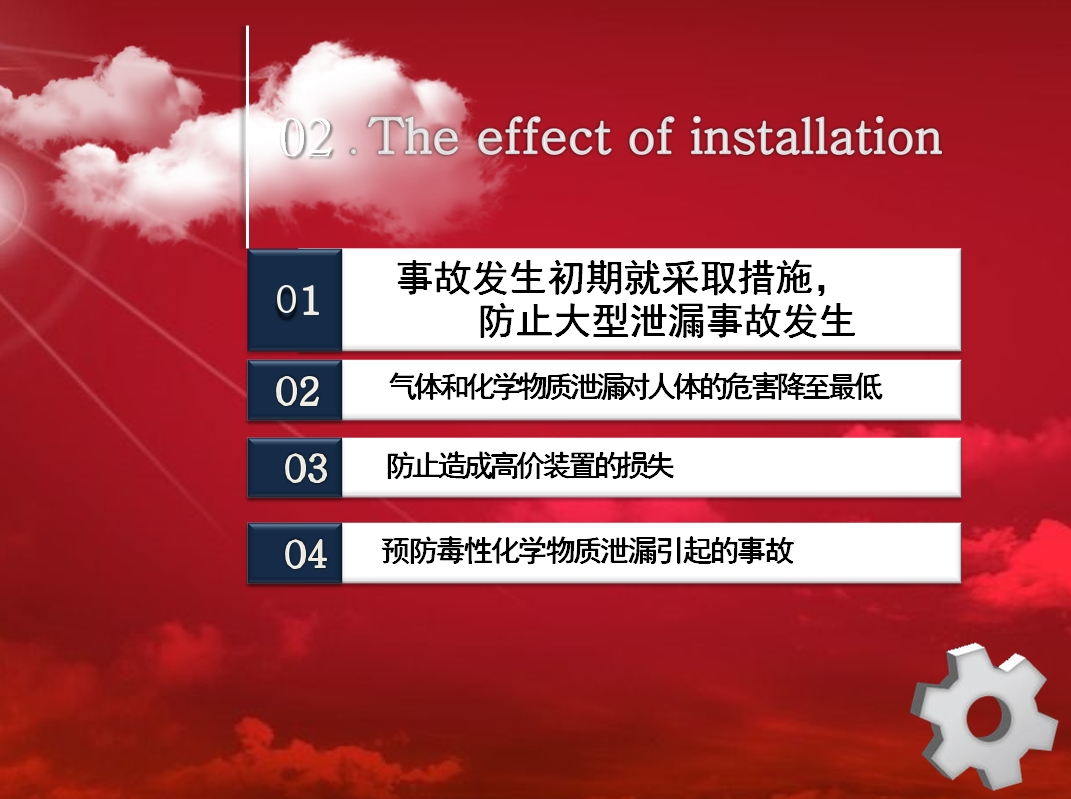 02 . The effect of installation

01 事故发生初期就采取措施，
防止大型泄漏事故发生

02 气体和化学物质泄漏对人体的危害降至最低

03 防止造成高价装置的损失

04 预防毒性化学物质泄漏引起的事故